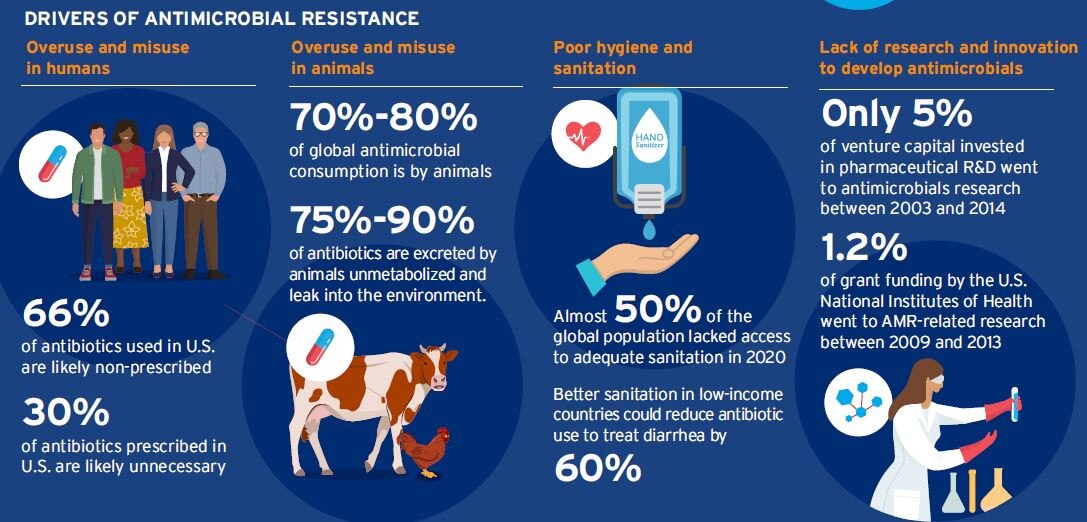 DRIVERS OF ANTIMICROBIAL RESISTANCE

Overuse and misuse in humans

66%
of antibiotics used in U.S. are likely non-prescribed

30%
of antibiotics prescribed in U.S. are likely unnecessary

Overuse and misuse in animals

70%-80%
of global antimicrobial consumption is by animals

75%-90%
of antibiotics are excreted by animals unmetabolized and leak into the environment.

Poor hygiene and sanitation

HAND Sanitizer

Almost 50% of the global population lacked access to adequate sanitation in 2020

Better sanitation in low-income countries could reduce antibiotic use to treat diarrhea by
60%

Lack of research and innovation to develop antimicrobials

Only 5%
of venture capital invested in pharmaceutical R&D went to antimicrobials research between 2003 and 2014

1.2%
of grant funding by the U.S. National Institutes of Health went to AMR-related research between 2009 and 2013